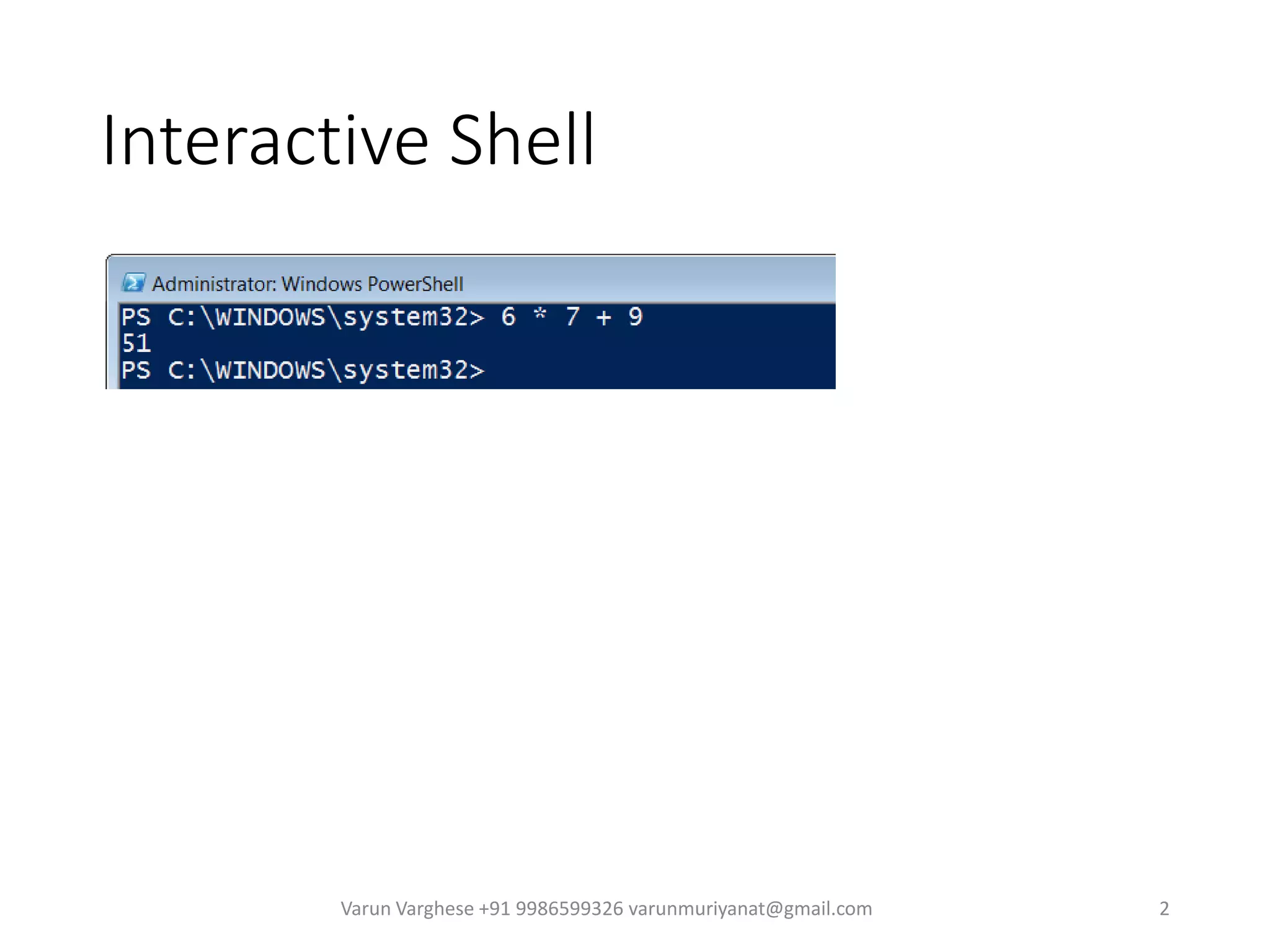 Interactive Shell

Administrator: Windows PowerShell

PS C:\WINDOWS\system32> 6 * 7 + 9
51
PS C:\WINDOWS\system32>

Varun Varghese +91 9986599326 varunmuriyanat@gmail.com

2